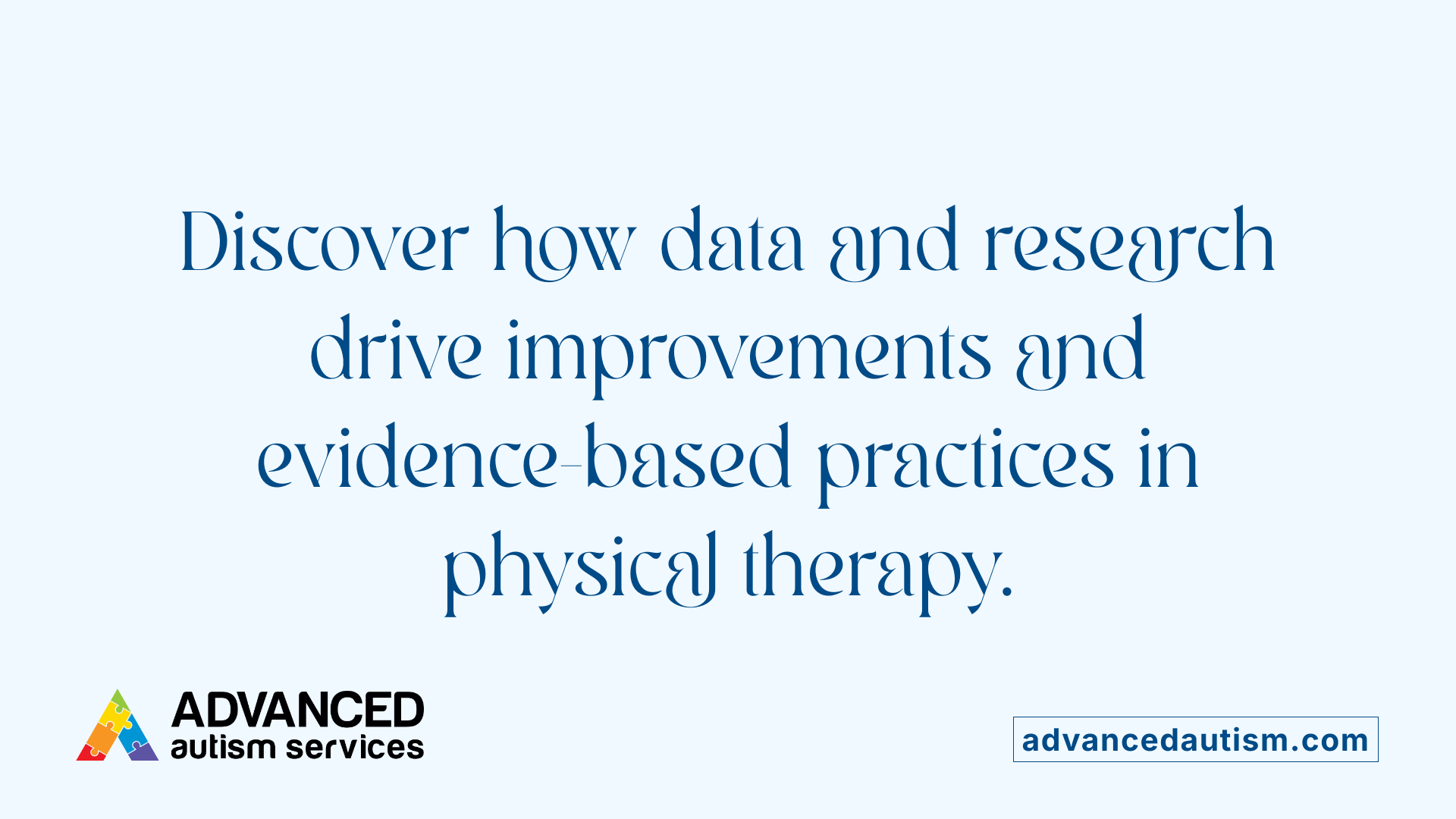 Discover how data and research drive improvements and evidence-based practices in physical therapy.

ADVANCED
autism services

advancedautism.com